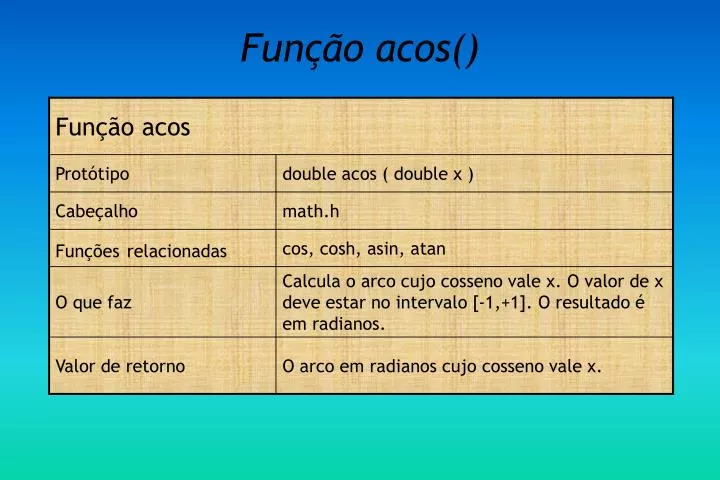 Função acos()

| Função acos | |
|---|---|
| Protótipo | double acos ( double x ) |
| Cabeçalho | math.h |
| Funções relacionadas | cos, cosh, asin, atan |
| O que faz | Calcula o arco cujo cosseno vale x. O valor de x deve estar no intervalo [-1,+1]. O resultado é em radianos. |
| Valor de retorno | O arco em radianos cujo cosseno vale x. |